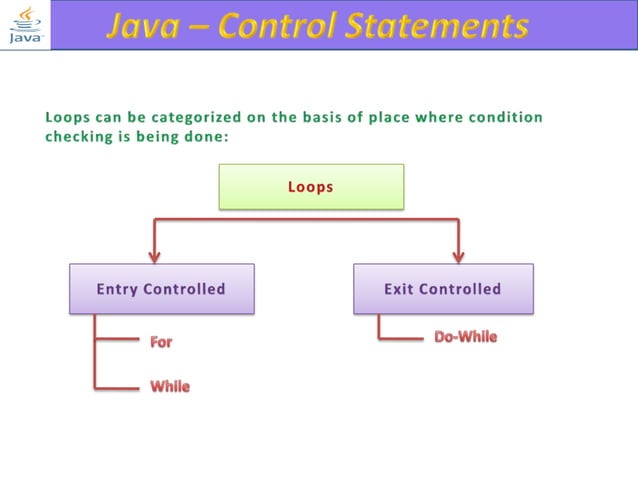 Java

Java – Control Statements

Loops can be categorized on the basis of place where condition checking is being done:

Loops

Entry Controlled

For

While

Exit Controlled

Do-While